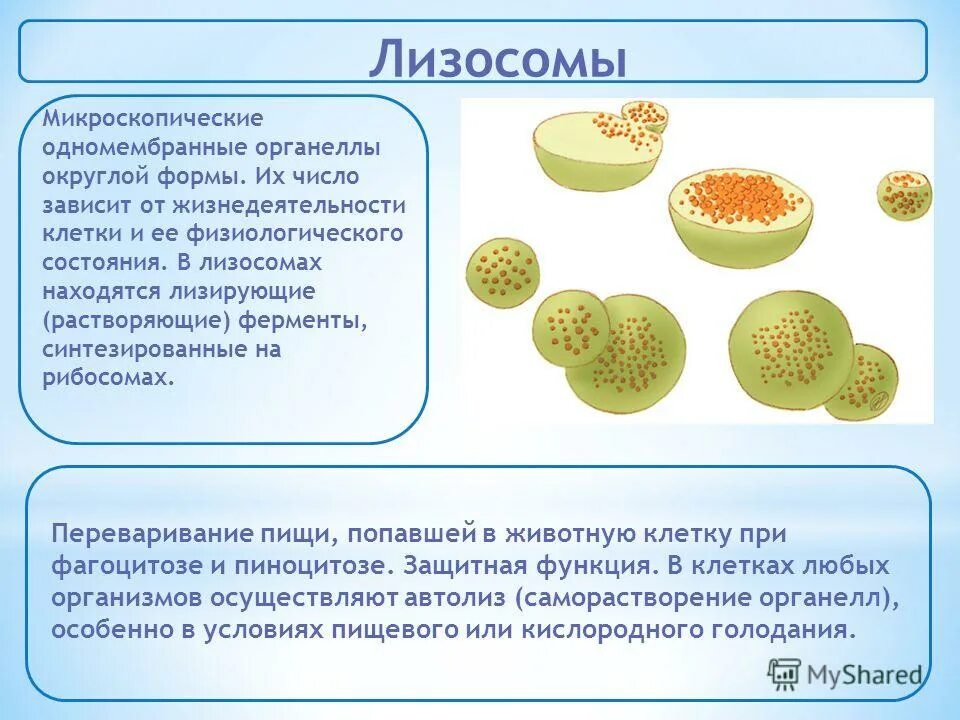 Лизосомы

Микроскопические одномембранные органеллы округлой формы. Их число зависит от жизнедеятельности клетки и ее физиологического состояния. В лизосомах находятся лизирующие (растворяющие) ферменты, синтезированные на рибосомах.

Переваривание пищи, попавшей в животную клетку при фагоцитозе и пиноцитозе. Защитная функция. В клетках любых организмов осуществляют автолиз (саморастворение органелл), особенно в условиях пищевого или кислородного голодания.

MyShared